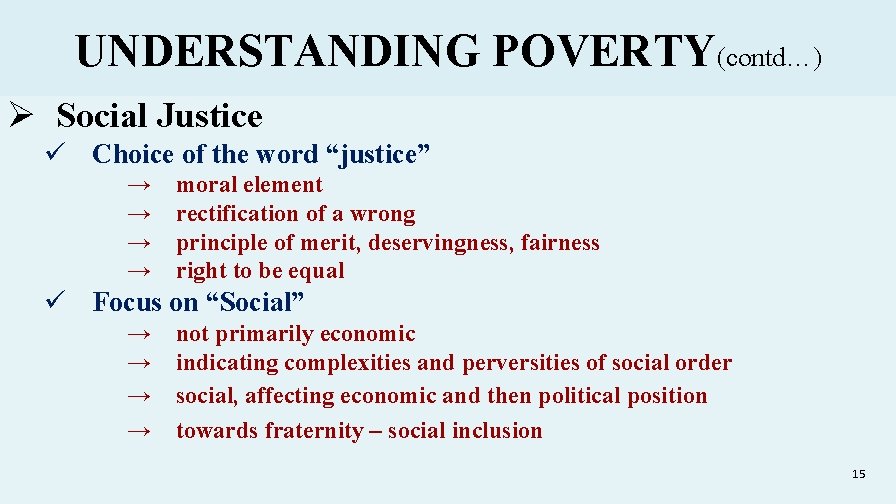 UNDERSTANDING POVERTY(contd…)

➢ Social Justice

✓ Choice of the word “justice”

→ moral element
→ rectification of a wrong
→ principle of merit, deservingness, fairness
→ right to be equal

✓ Focus on “Social”

→ not primarily economic
→ indicating complexities and perversities of social order
→ social, affecting economic and then political position
→ towards fraternity – social inclusion

15